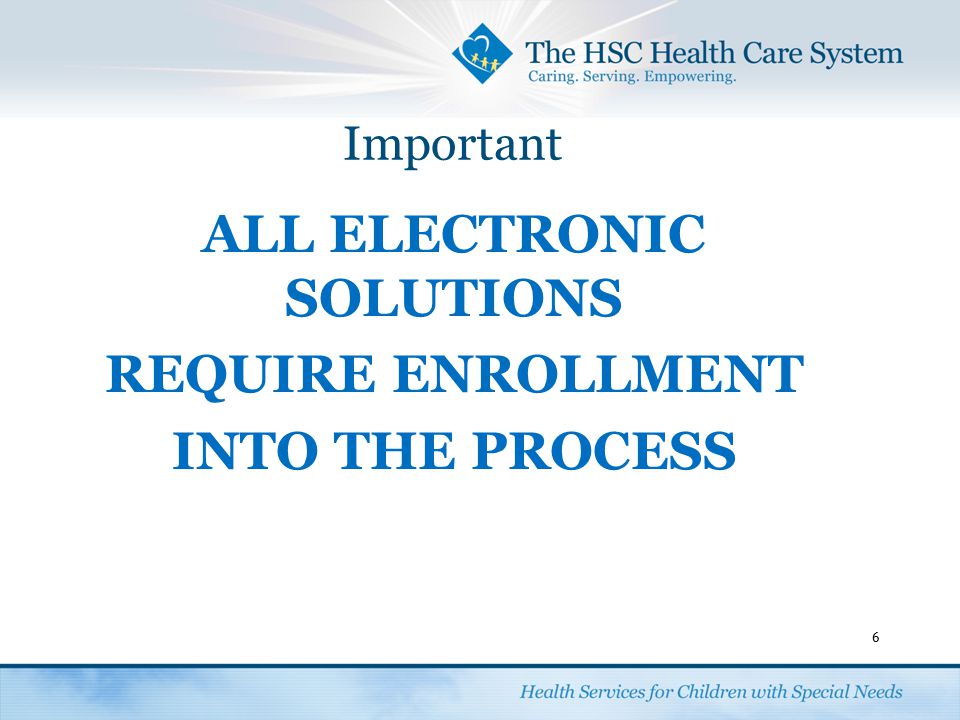 The HSC Health Care System
Caring. Serving. Empowering.

Important

ALL ELECTRONIC SOLUTIONS

REQUIRE ENROLLMENT

INTO THE PROCESS

6

Health Services for Children with Special Needs